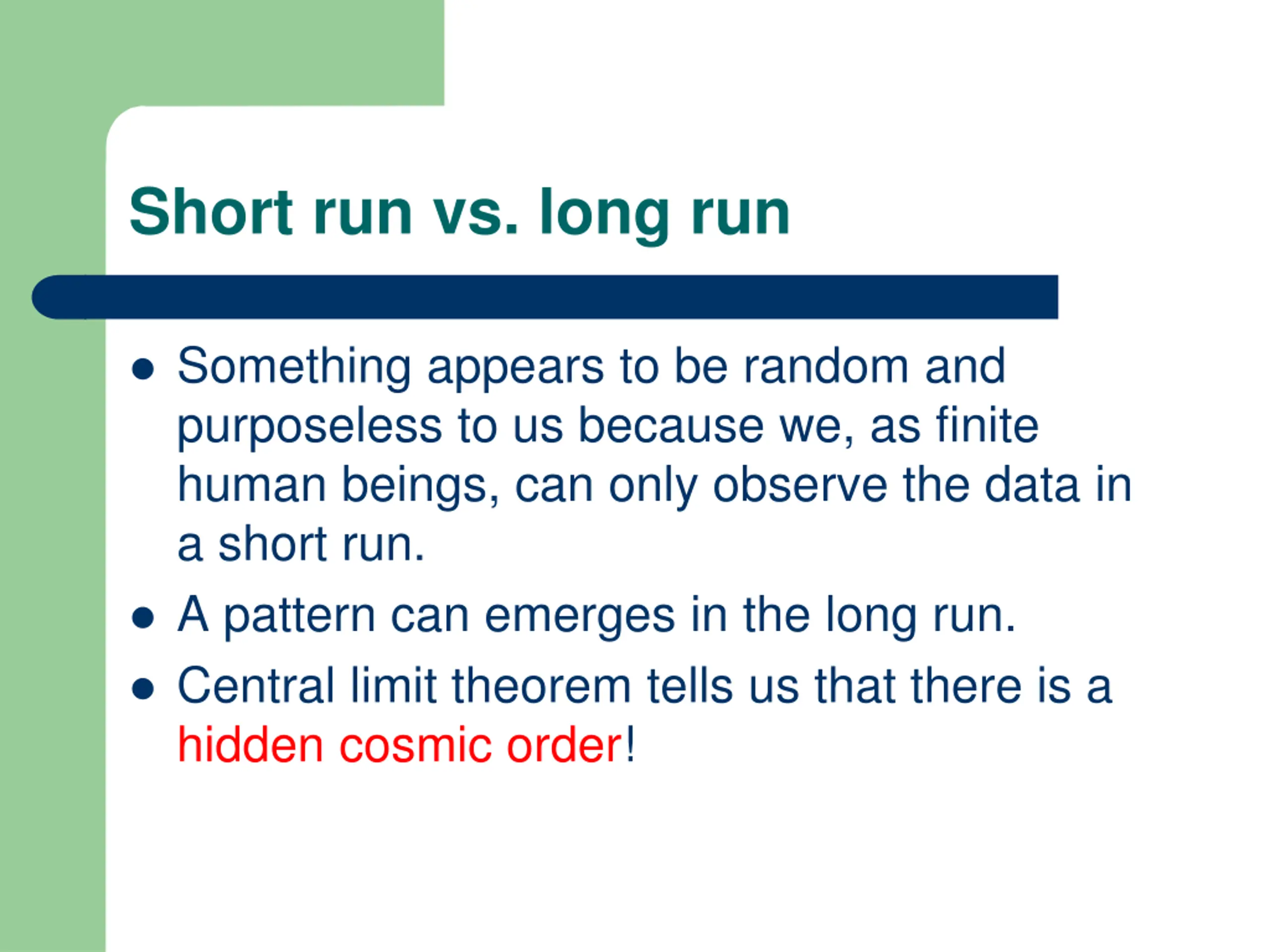 Short run vs. long run

- Something appears to be random and purposeless to us because we, as finite human beings, can only observe the data in a short run.
- A pattern can emerges in the long run.
- Central limit theorem tells us that there is a hidden cosmic order!